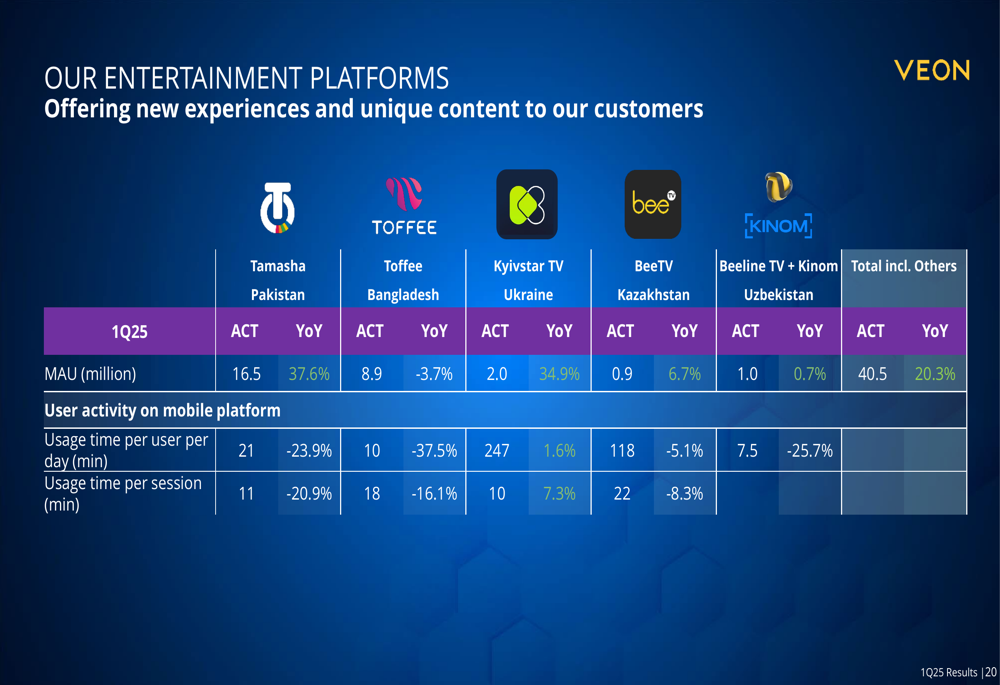 OUR ENTERTAINMENT PLATFORMS
Offering new experiences and unique content to our customers

VEON

TOFFEE

bee TV

KINOM

| | Tamasha Pakistan | | Toffee Bangladesh | | Kyivstar TV Ukraine | | BeeTV Kazakhstan | | Beeline TV + Kinom Uzbekistan | | Total incl. Others | |
|---|---|---|---|---|---|---|---|---|---|---|---|---|
| 1Q25 | ACT | YoY | ACT | YoY | ACT | YoY | ACT | YoY | ACT | YoY | ACT | YoY |
| MAU (million) | 16.5 | 37.6% | 8.9 | -3.7% | 2.0 | 34.9% | 0.9 | 6.7% | 1.0 | 0.7% | 40.5 | 20.3% |
| User activity on mobile platform | | | | | | | | | | | | |
| Usage time per user per day (min) | 21 | -23.9% | 10 | -37.5% | 247 | 1.6% | 118 | -5.1% | 7.5 | -25.7% | | |
| Usage time per session (min) | 11 | -20.9% | 18 | -16.1% | 10 | 7.3% | 22 | -8.3% | | | | |

1Q25 Results |20